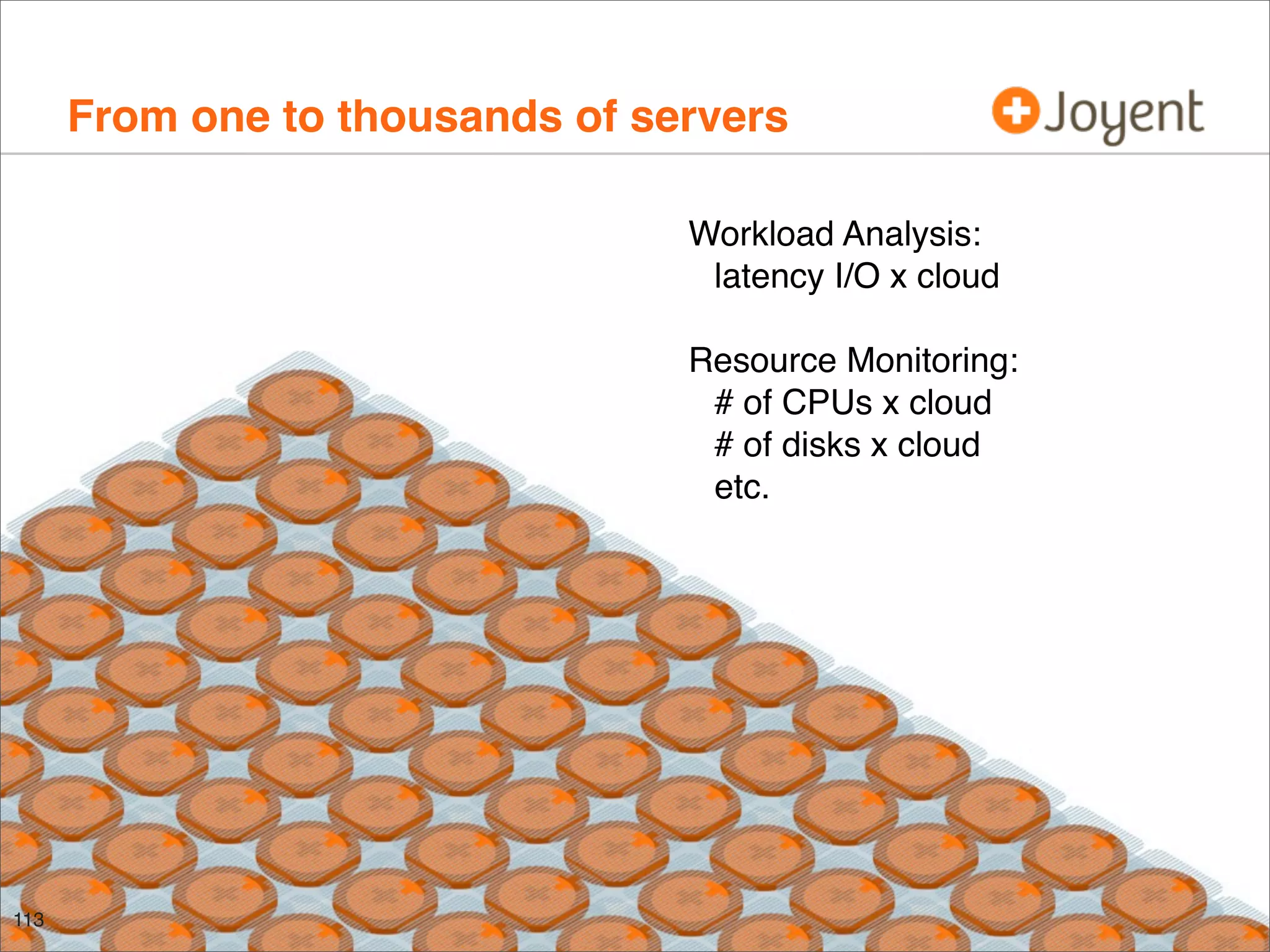 From one to thousands of servers

Joyent

Workload Analysis:
latency I/O x cloud

Resource Monitoring:
# of CPUs x cloud
# of disks x cloud
etc.

113